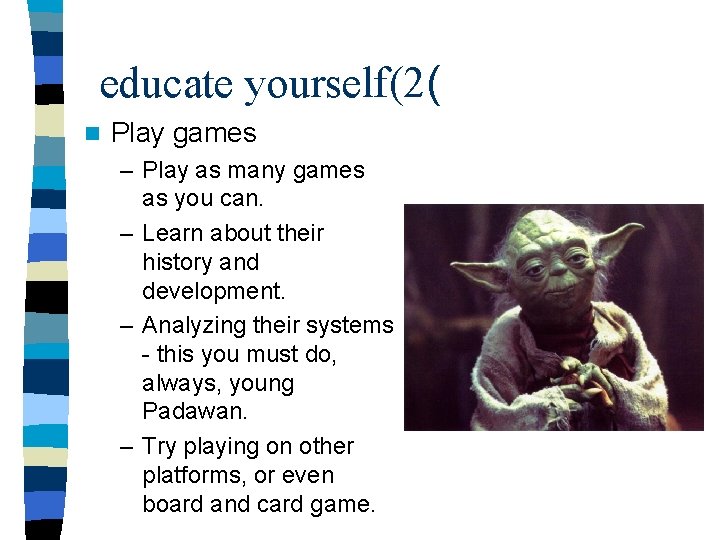 educate yourself(2(

Play games

– Play as many games as you can.

– Learn about their history and development.

– Analyzing their systems - this you must do, always, young Padawan.

– Try playing on other platforms, or even board and card game.